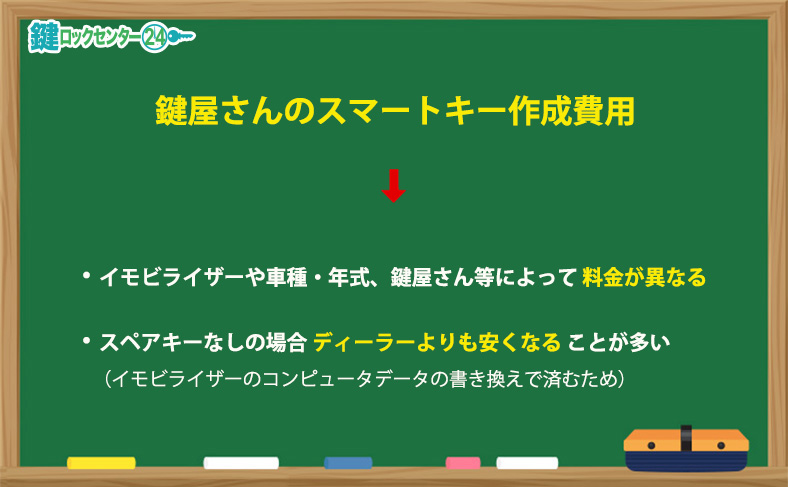 鍵ロックセンター24

鍵屋さんのスマートキー作成費用

・イモビライザーや車種・年式、鍵屋さん等によって 料金が異なる

・スペアキーなしの場合 ディーラーよりも安くなる ことが多い
（イモビライザーのコンピュータデータの書き換えで済むため）